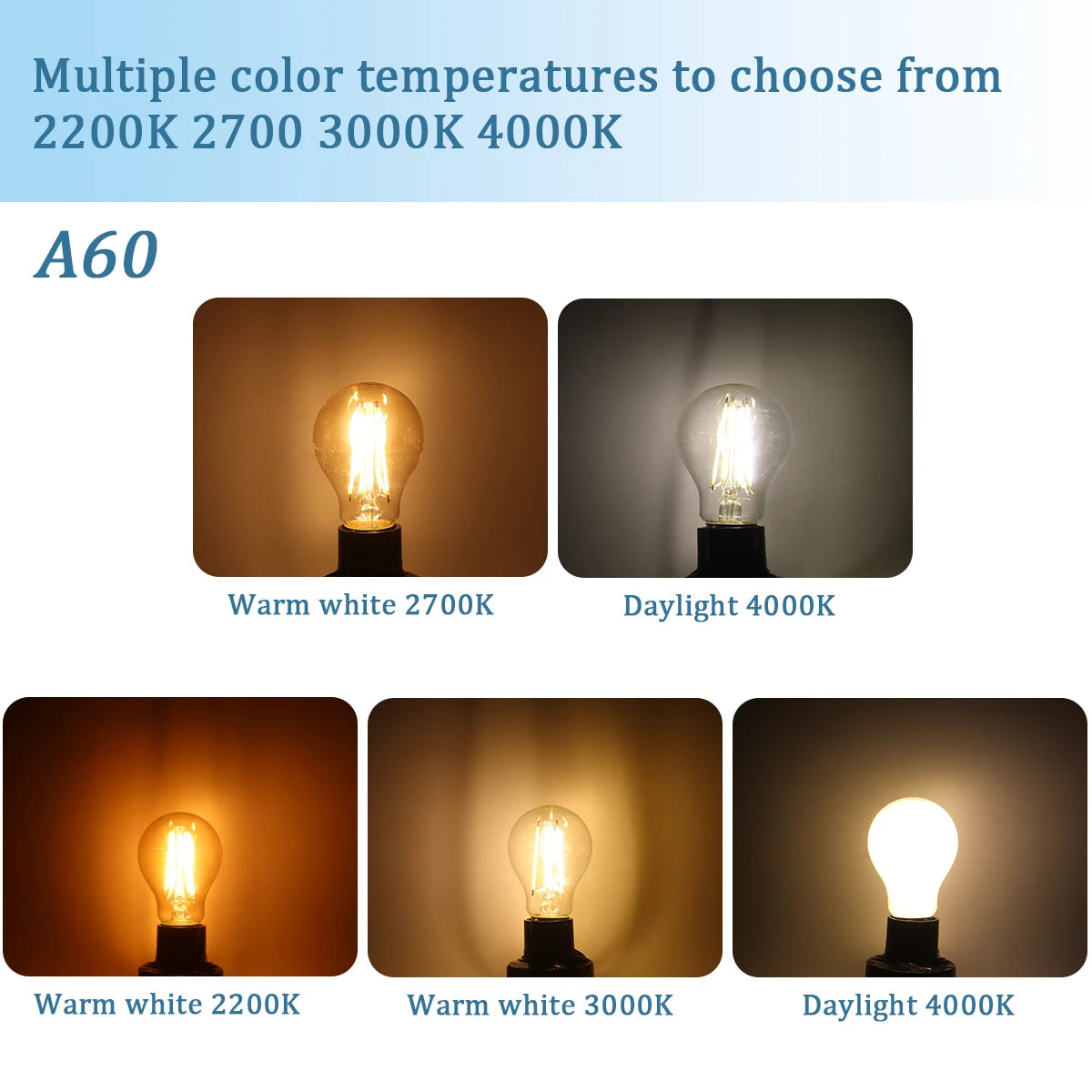 Multiple color temperatures to choose from
2200K 2700 3000K 4000K

A60

Warm white 2700K

Daylight 4000K

Warm white 2200K

Warm white 3000K

Daylight 4000K